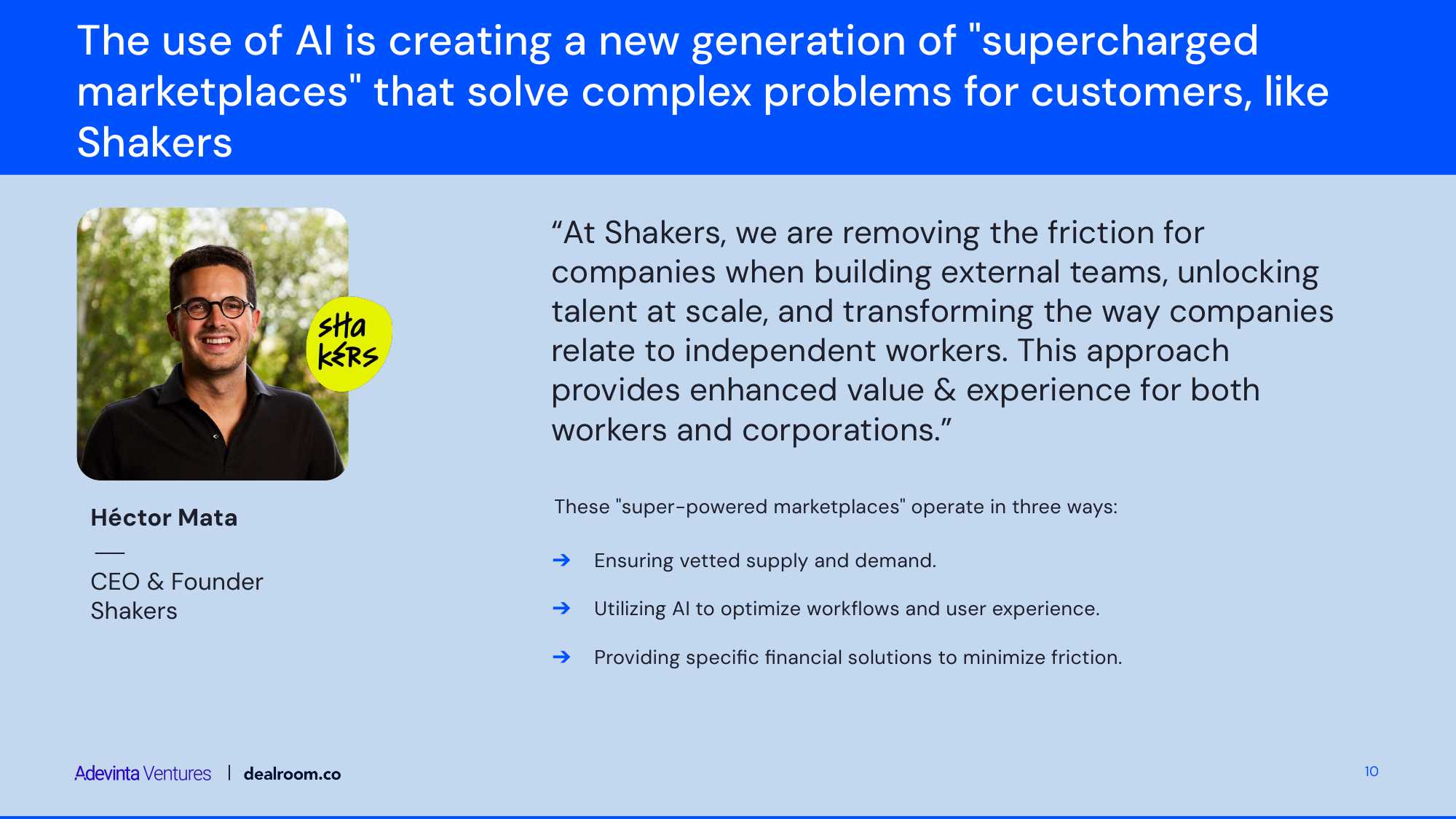 The use of AI is creating a new generation of "supercharged marketplaces" that solve complex problems for customers, like Shakers

sHa kERS

Héctor Mata

CEO & Founder
Shakers

“At Shakers, we are removing the friction for companies when building external teams, unlocking talent at scale, and transforming the way companies relate to independent workers. This approach provides enhanced value & experience for both workers and corporations.”

These "super-powered marketplaces" operate in three ways:

→ Ensuring vetted supply and demand.

→ Utilizing AI to optimize workflows and user experience.

→ Providing specific financial solutions to minimize friction.

Adevinta Ventures | dealroom.co

10